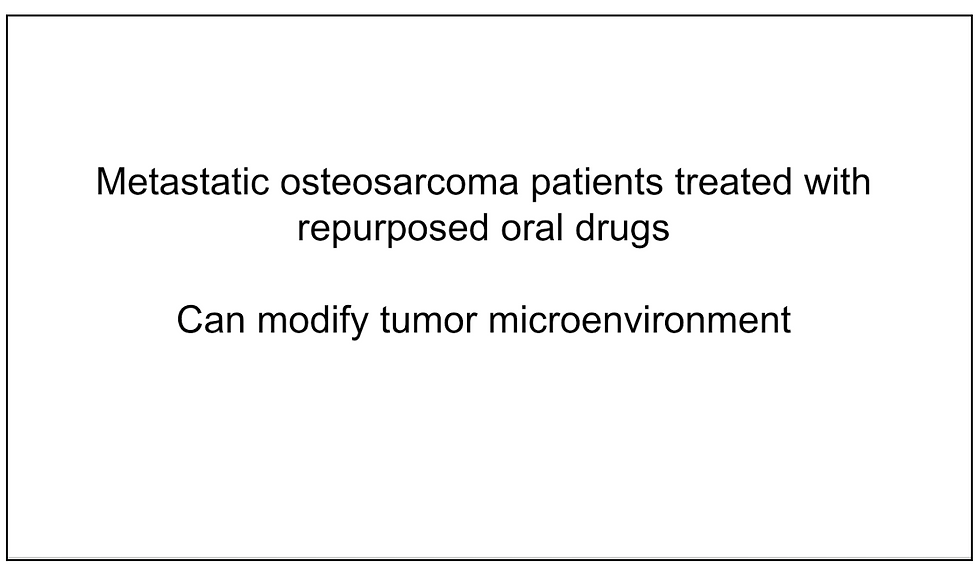 Metastatic osteosarcoma patients treated with repurposed oral drugs

Can modify tumor microenvironment